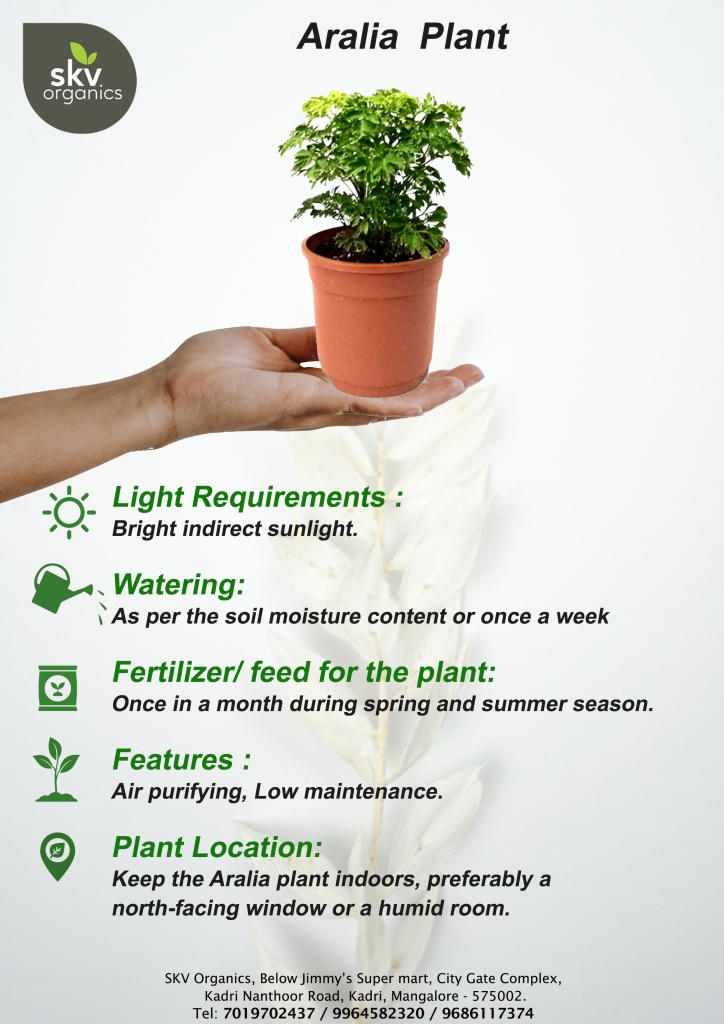 skv organics

Aralia Plant

Light Requirements :
Bright indirect sunlight.

Watering:
As per the soil moisture content or once a week

Fertilizer/ feed for the plant:
Once in a month during spring and summer season.

Features :
Air purifying, Low maintenance.

Plant Location:
Keep the Aralia plant indoors, preferably a north-facing window or a humid room.

SKV Organics, Below Jimmy's Super mart, City Gate Complex, Kadri Nanthoor Road, Kadri, Mangalore - 575002.
Tel: 7019702437 / 9964582320 / 9686117374